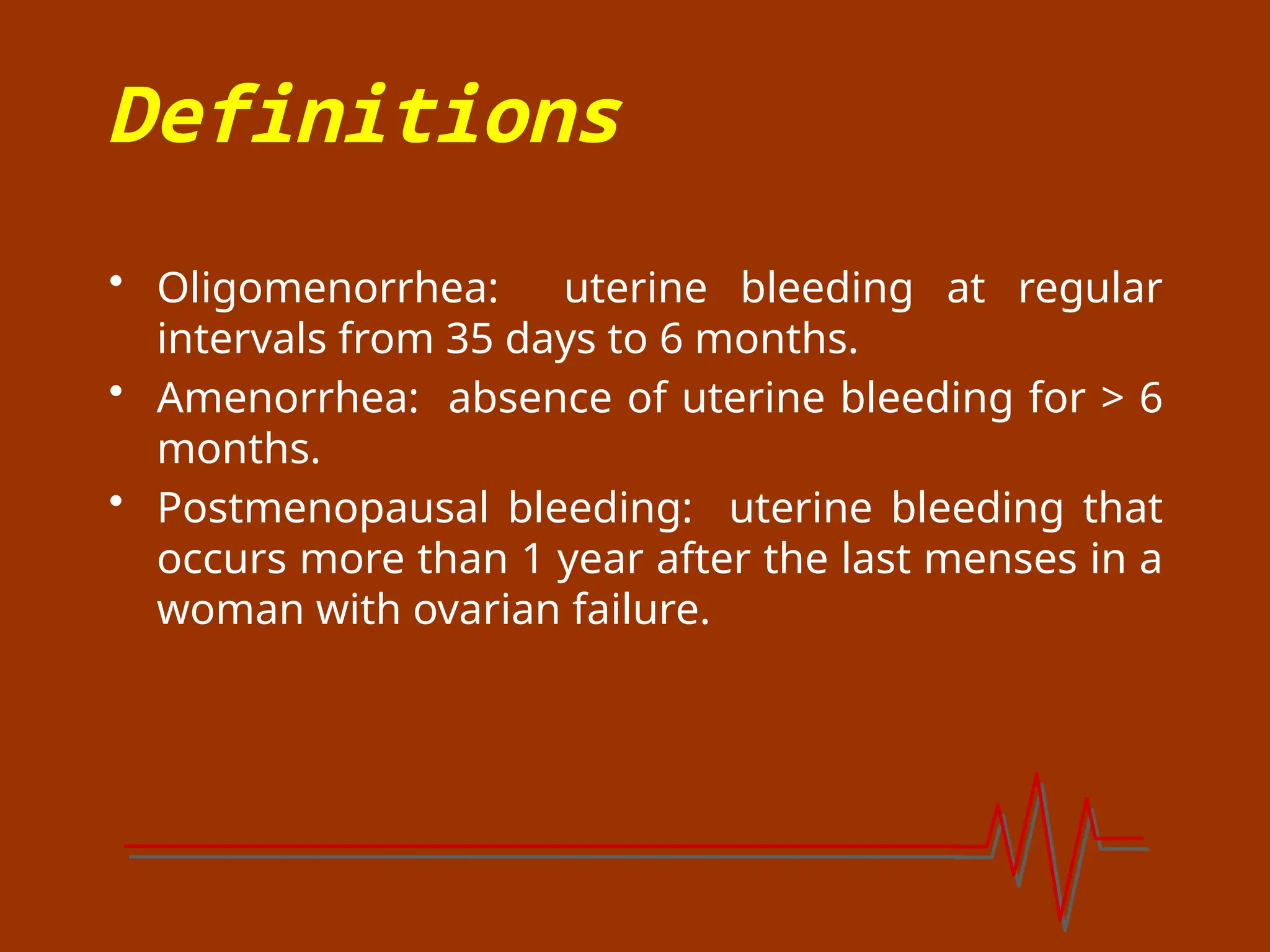 Definitions

• Oligomenorrhea: uterine bleeding at regular intervals from 35 days to 6 months.

• Amenorrhea: absence of uterine bleeding for > 6 months.

• Postmenopausal bleeding: uterine bleeding that occurs more than 1 year after the last menses in a woman with ovarian failure.